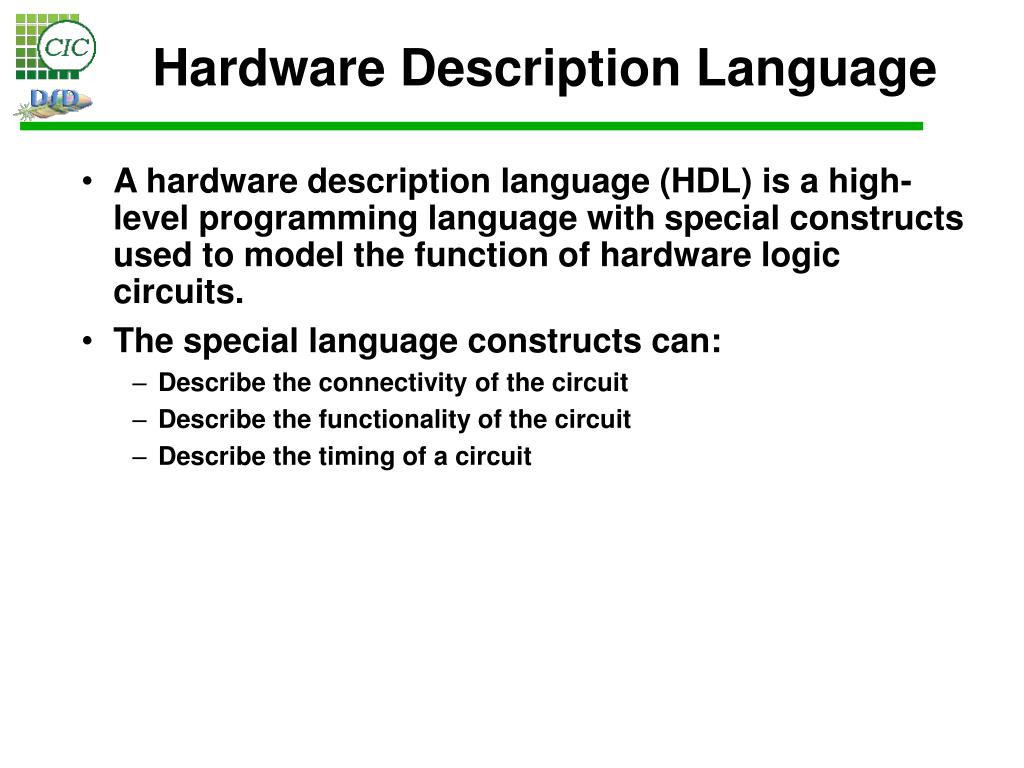 CIC
DfD

Hardware Description Language

• A hardware description language (HDL) is a high-level programming language with special constructs used to model the function of hardware logic circuits.

• The special language constructs can:

– Describe the connectivity of the circuit

– Describe the functionality of the circuit

– Describe the timing of a circuit